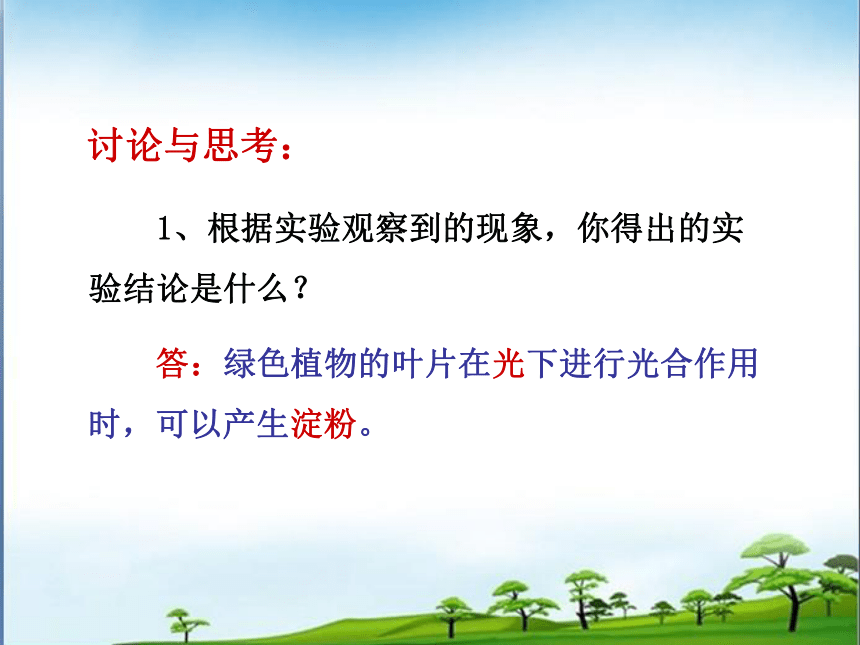 讨论与思考：

1、根据实验观察到的现象，你得出的实验结论是什么？

答：绿色植物的叶片在光下进行光合作用时，可以产生淀粉。